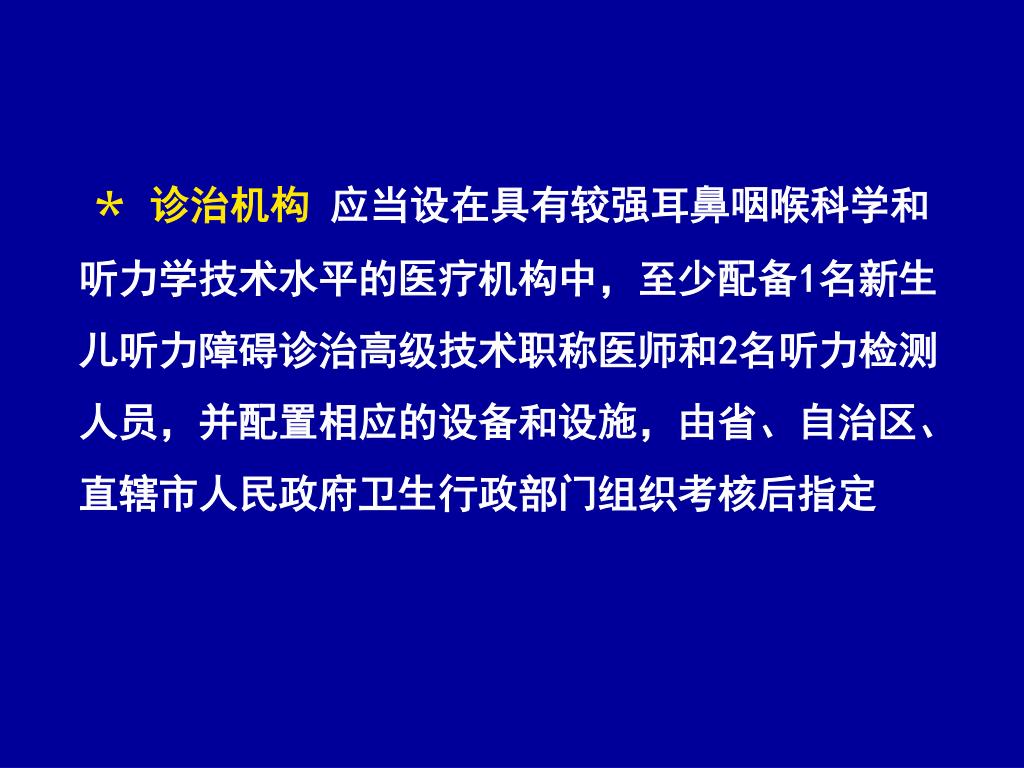 ＊ 诊治机构 应当设在具有较强耳鼻咽喉科学和听力学技术水平的医疗机构中，至少配备1名新生儿听力障碍诊治高级技术职称医师和2名听力检测人员，并配置相应的设备和设施，由省、自治区、直辖市人民政府卫生行政部门组织考核后指定